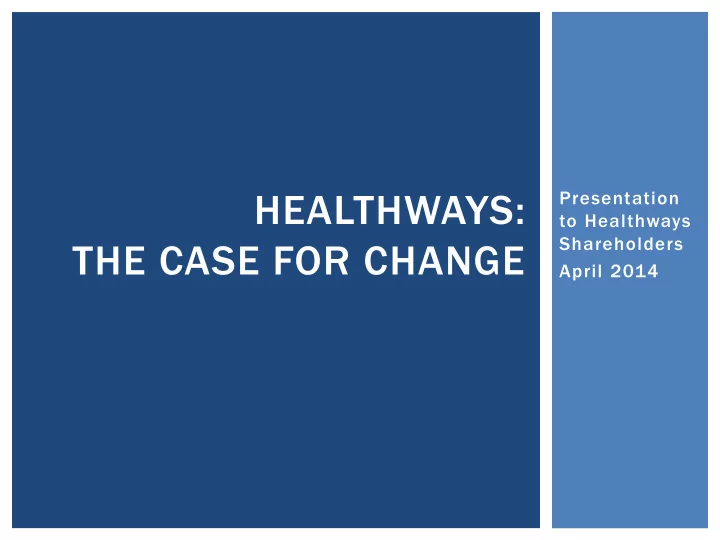 HEALTHWAYS:
THE CASE FOR CHANGE

Presentation to Healthways Shareholders

April 2014